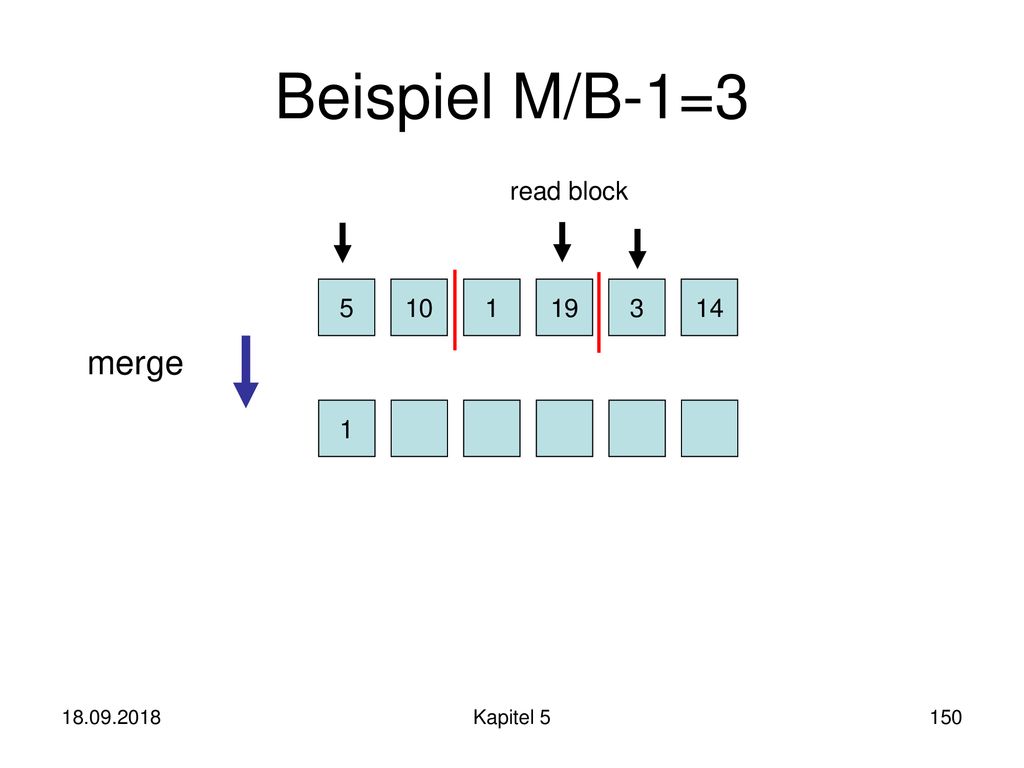 Beispiel M/B-1=3

read block

5 10 1 19 3 14

merge

1

18.09.2018

Kapitel 5

150